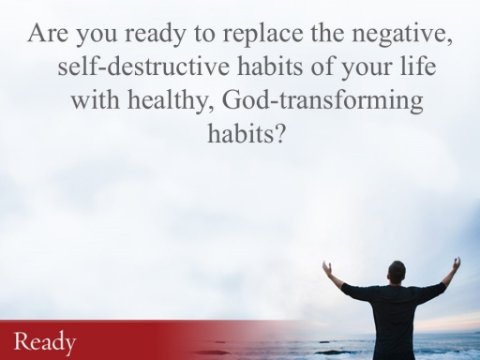 Are you ready to replace the negative, self-destructive habits of your life with healthy, God-transforming habits?

Ready